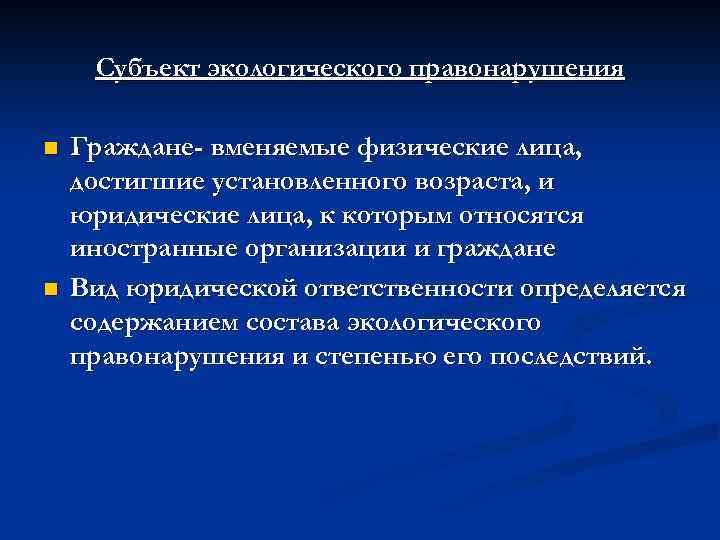 Субъект экологического правонарушения

Граждане- вменяемые физические лица, достигшие установленного возраста, и юридические лица, к которым относятся иностранные организации и граждане

Вид юридической ответственности определяется содержанием состава экологического правонарушения и степенью его последствий.